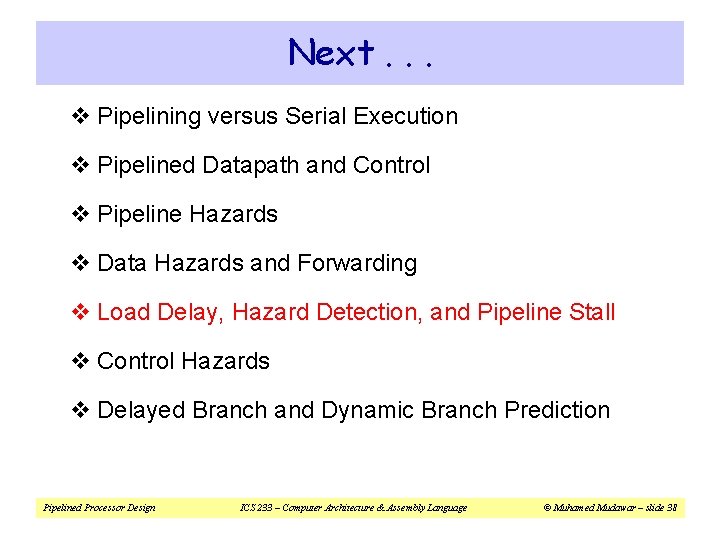 Next . . .

❖ Pipelining versus Serial Execution

❖ Pipelined Datapath and Control

❖ Pipeline Hazards

❖ Data Hazards and Forwarding

❖ Load Delay, Hazard Detection, and Pipeline Stall

❖ Control Hazards

❖ Delayed Branch and Dynamic Branch Prediction

Pipelined Processor Design ICS 233 – Computer Architecture & Assembly Language © Muhamed Mudawar – slide 38